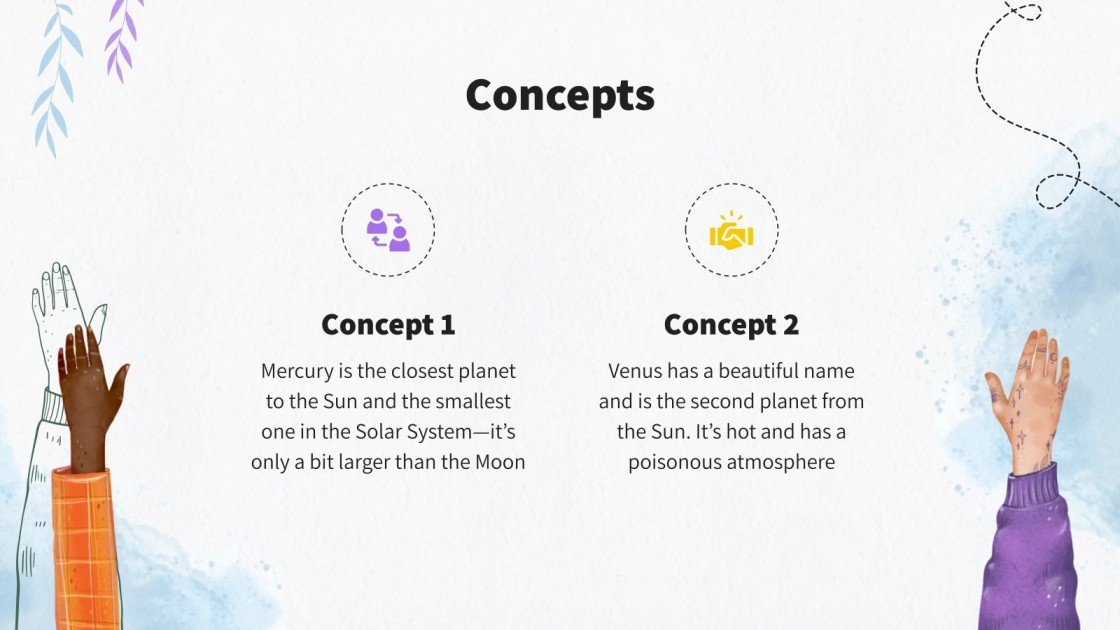 Concepts

Concept 1

Mercury is the closest planet to the Sun and the smallest one in the Solar System—it's only a bit larger than the Moon

Concept 2

Venus has a beautiful name and is the second planet from the Sun. It's hot and has a poisonous atmosphere